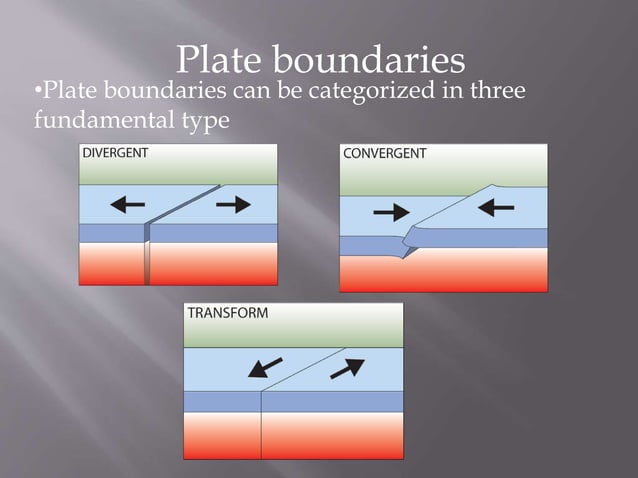 Plate boundaries

•Plate boundaries can be categorized in three fundamental type

DIVERGENT

CONVERGENT

TRANSFORM